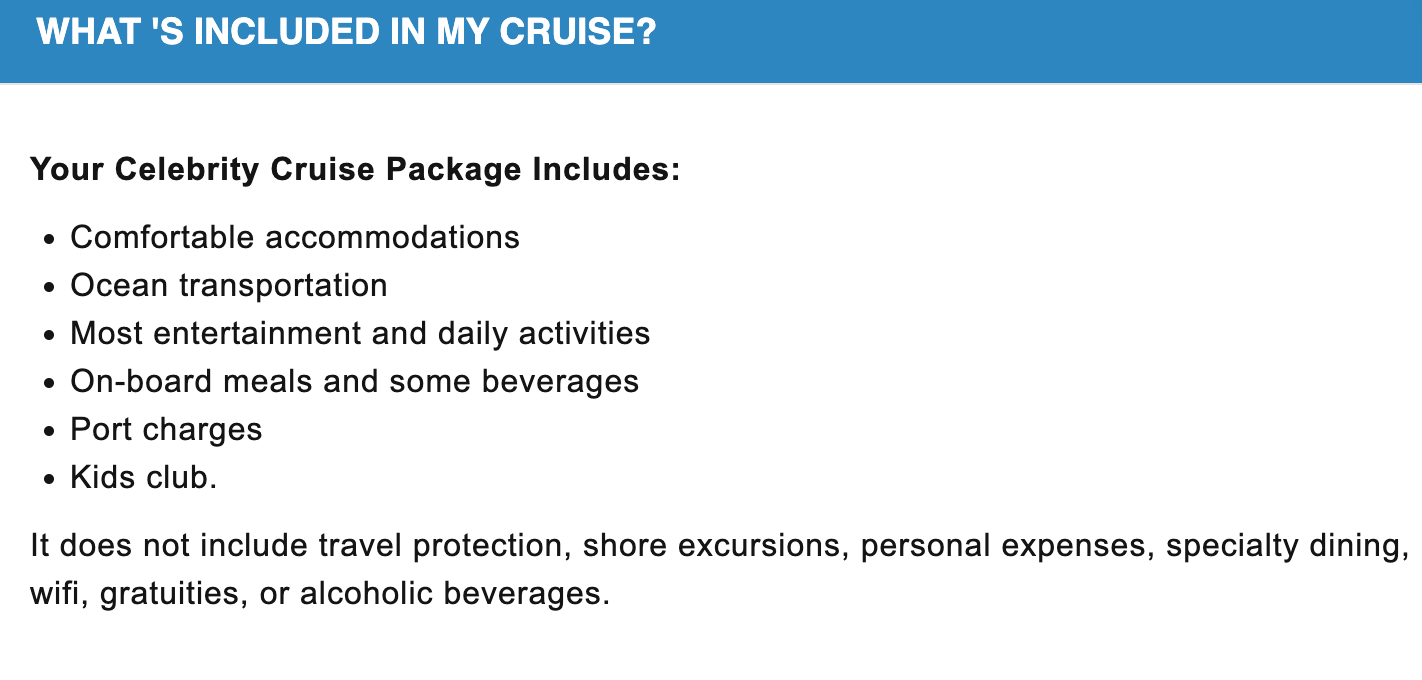 WHAT 'S INCLUDED IN MY CRUISE?

Your Celebrity Cruise Package Includes:

- Comfortable accommodations
- Ocean transportation
- Most entertainment and daily activities
- On-board meals and some beverages
- Port charges
- Kids club.

It does not include travel protection, shore excursions, personal expenses, specialty dining, wifi, gratuities, or alcoholic beverages.